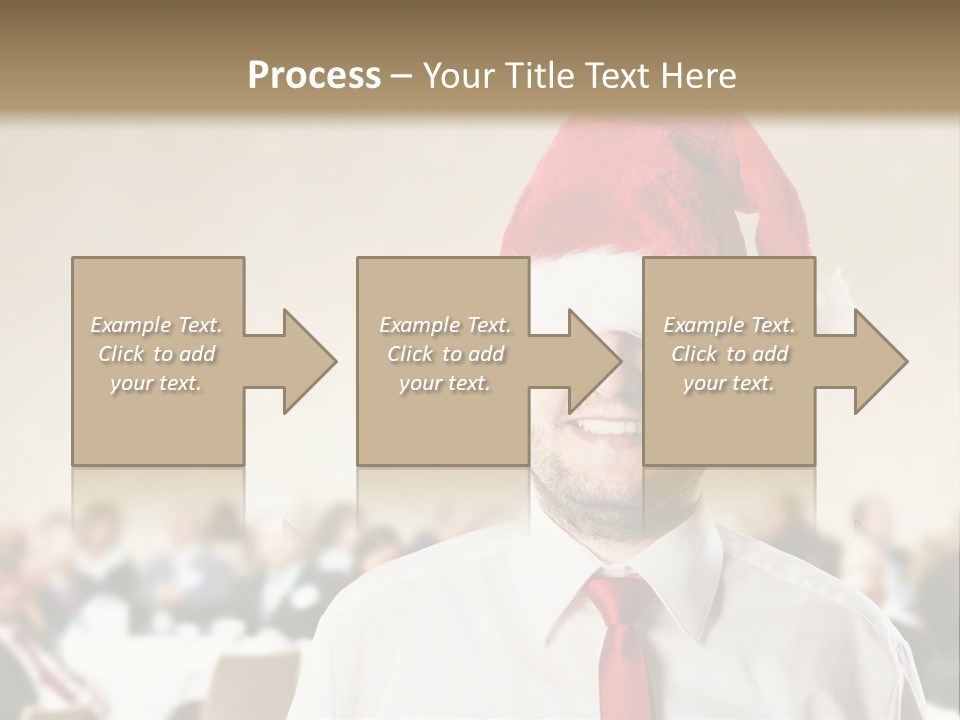 Process – Your Title Text Here

Example Text. Click to add your text.

Example Text. Click to add your text.

Example Text. Click to add your text.